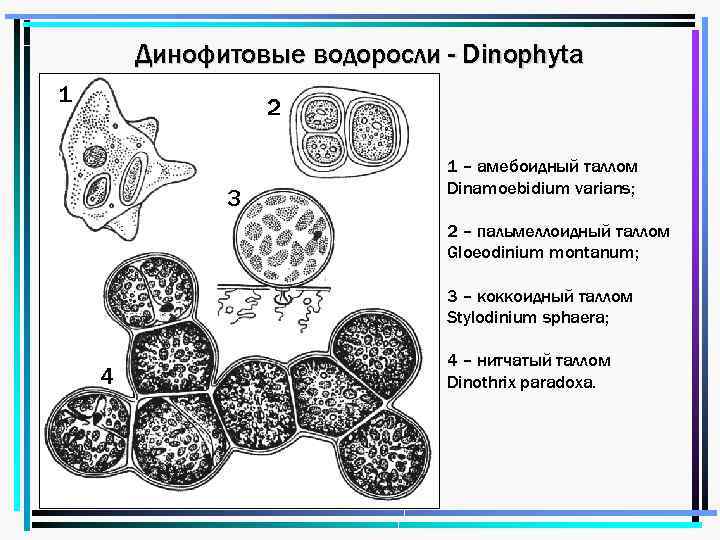 Динофитовые водоросли - Dinophyta

1

2

3

4

1 – амебоидный таллом Dinamoebidium varians;

2 – пальмеллоидный таллом Gloeodinium montanum;

3 – коккоидный таллом Stylodinium sphaera;

4 – нитчатый таллом Dinothrix paradoxa.